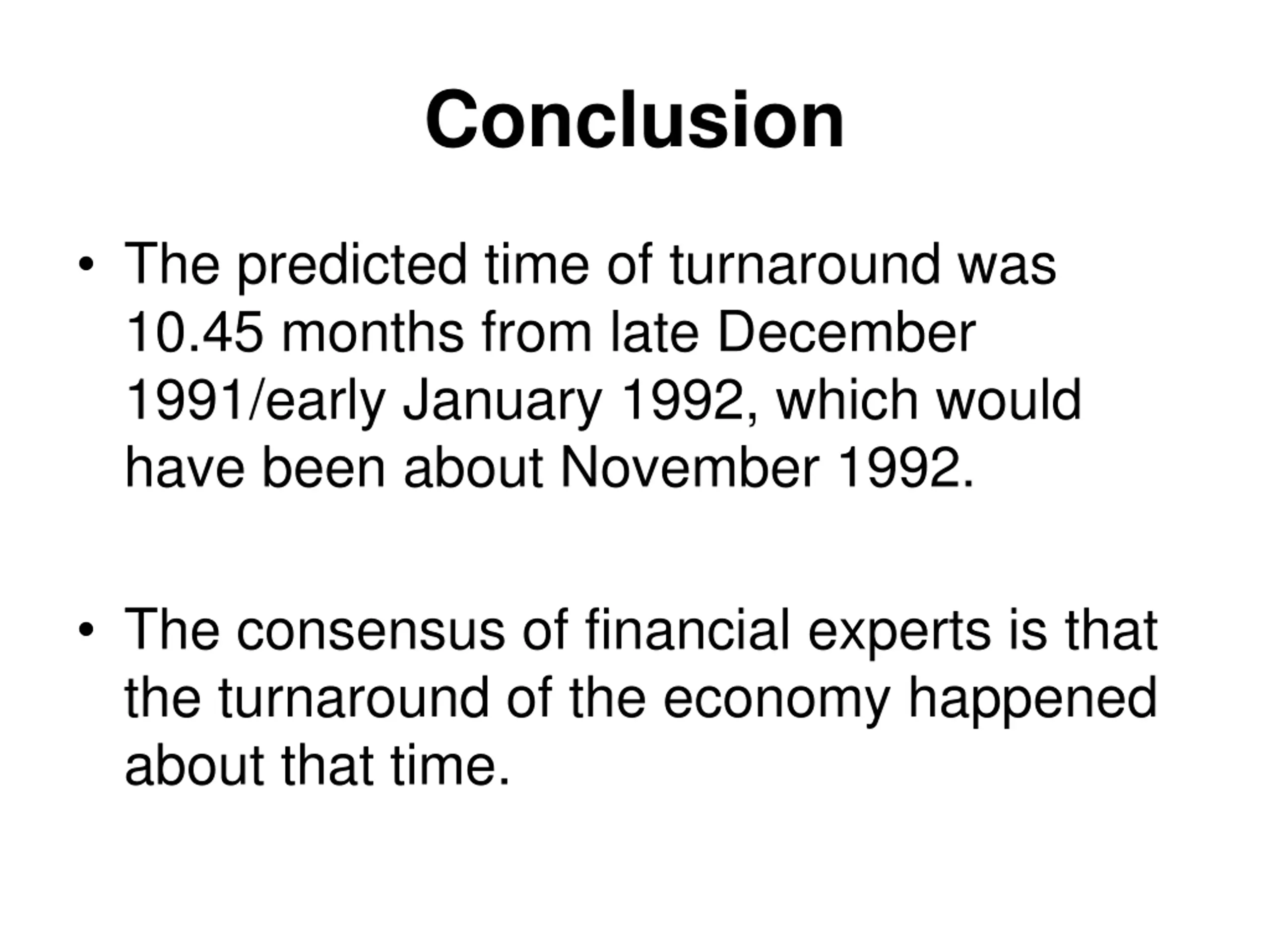 Conclusion

• The predicted time of turnaround was 10.45 months from late December 1991/early January 1992, which would have been about November 1992.

• The consensus of financial experts is that the turnaround of the economy happened about that time.